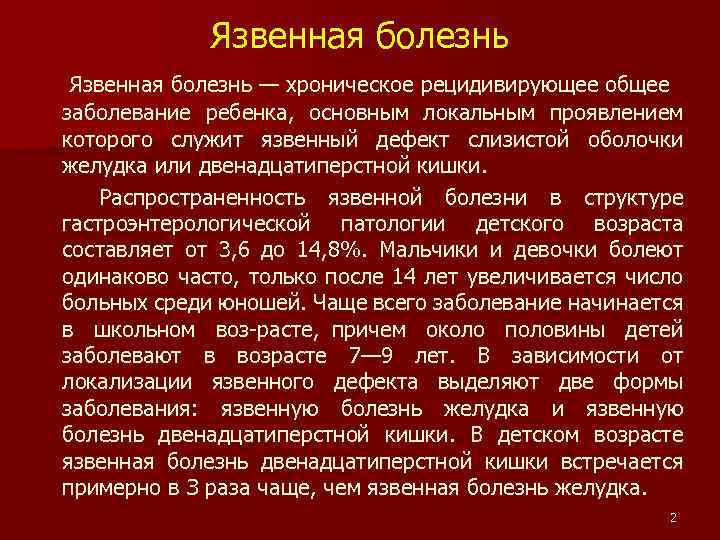 Язвенная болезнь

Язвенная болезнь — хроническое рецидивирующее общее заболевание ребенка, основным локальным проявлением которого служит язвенный дефект слизистой оболочки желудка или двенадцатиперстной кишки.

Распространенность язвенной болезни в структуре гастроэнтерологической патологии детского возраста составляет от 3,6 до 14,8%. Мальчики и девочки болеют одинаково часто, только после 14 лет увеличивается число больных среди юношей. Чаще всего заболевание начинается в школьном воз-расте, причем около половины детей заболевают в возрасте 7—9 лет. В зависимости от локализации язвенного дефекта выделяют две формы заболевания: язвенную болезнь желудка и язвенную болезнь двенадцатиперстной кишки. В детском возрасте язвенная болезнь двенадцатиперстной кишки встречается примерно в 3 раза чаще, чем язвенная болезнь желудка.

2